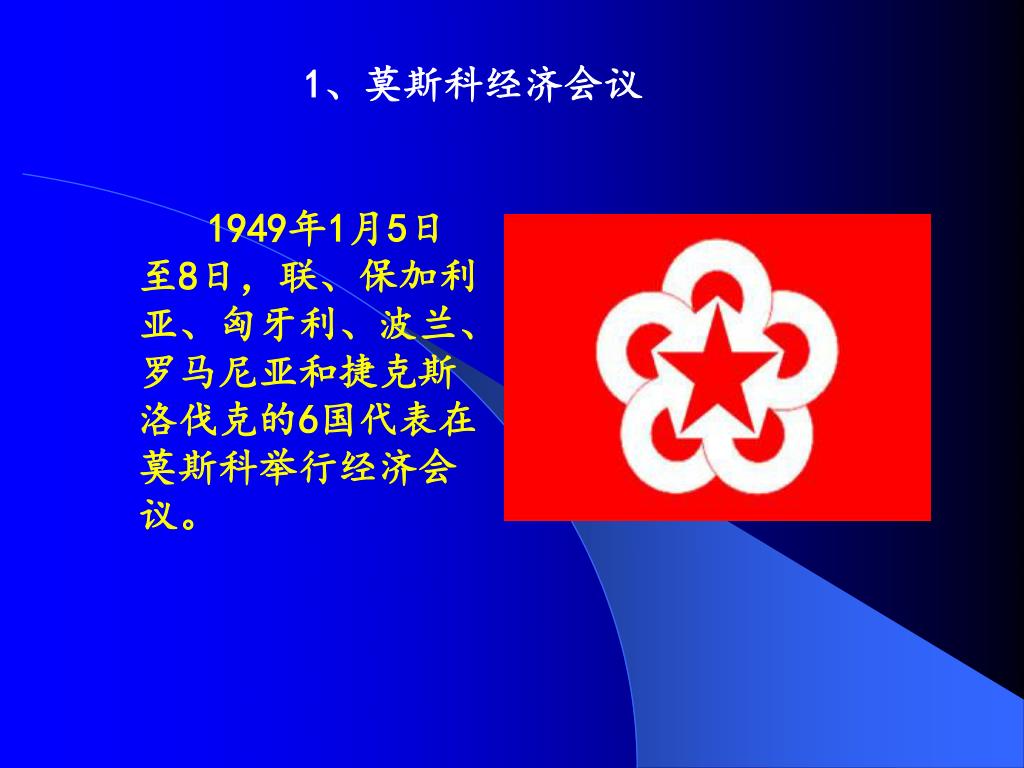 1、莫斯科经济会议

1949年1月5日至8日，联、保加利亚、匈牙利、波兰、罗马尼亚和捷克斯洛伐克的6国代表在莫斯科举行经济会议。